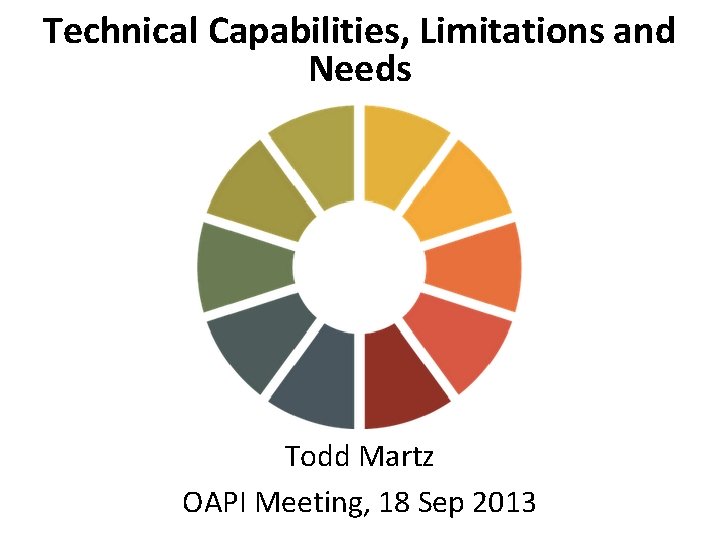 Technical Capabilities, Limitations and Needs

Todd Martz

OAPI Meeting, 18 Sep 2013